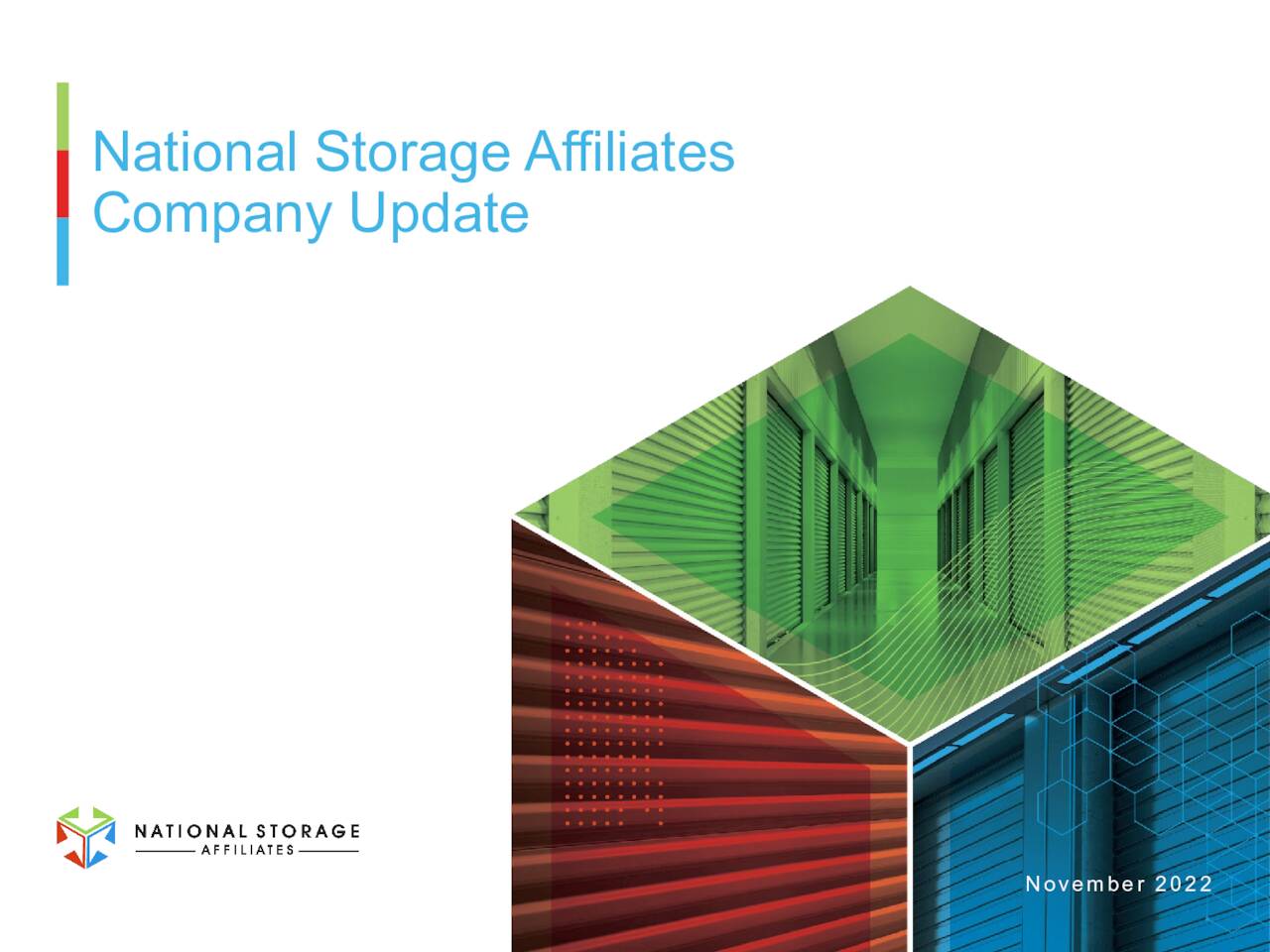 National Storage Affiliates
Company Update

NATIONAL STORAGE
AFFILIATES

November 2022